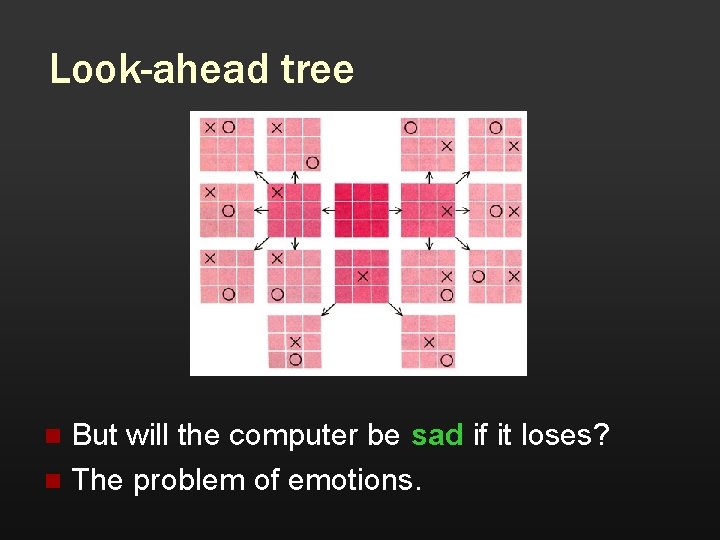 Look-ahead tree

But will the computer be sad if it loses?

The problem of emotions.